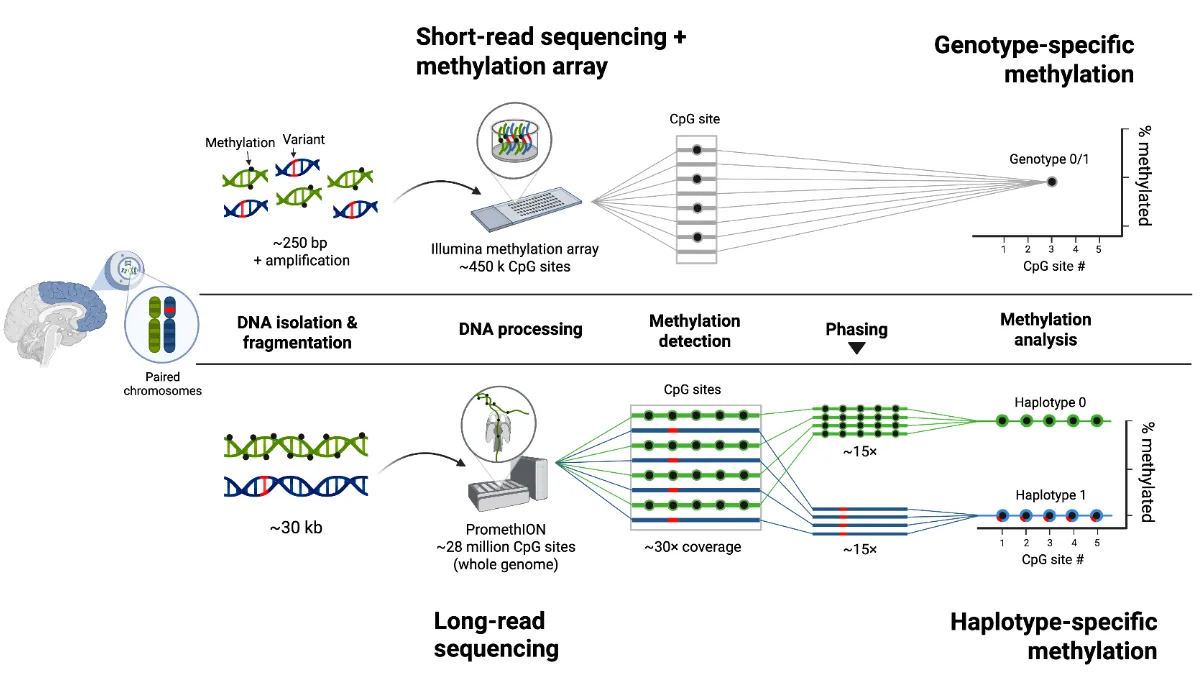 Short-read sequencing + methylation array

Genotype-specific methylation

Methylation

Variant

~250 bp + amplification

Illumina methylation array ~450 k CpG sites

CpG site

Genotype 0/1

% methylated

1 2 3 4 5

CpG site #

Paired chromosomes

DNA isolation & fragmentation

DNA processing

Methylation detection

Phasing

Methylation analysis

~30 kb

PromethION ~28 million CpG sites (whole genome)

CpG sites

~30× coverage

~15×

~15×

Haplotype 0

Haplotype 1

% methylated

1 2 3 4 5

CpG site #

Long-read sequencing

Haplotype-specific methylation